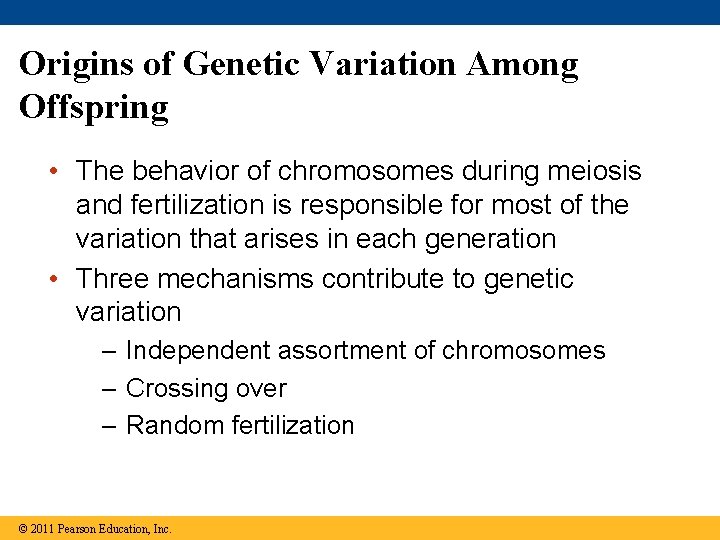 Origins of Genetic Variation Among Offspring

• The behavior of chromosomes during meiosis and fertilization is responsible for most of the variation that arises in each generation
• Three mechanisms contribute to genetic variation
– Independent assortment of chromosomes
– Crossing over
– Random fertilization

© 2011 Pearson Education, Inc.